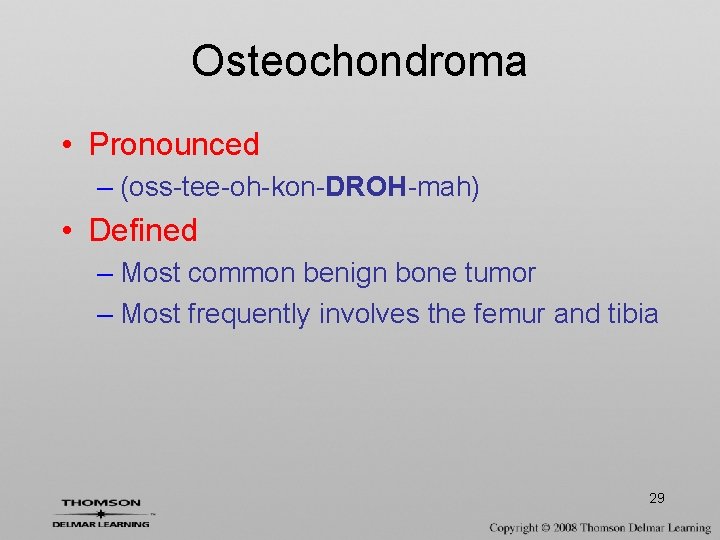 Osteochondroma

• Pronounced
– (oss-tee-oh-kon-DROH-mah)

• Defined
– Most common benign bone tumor
– Most frequently involves the femur and tibia

29

THOMSON
DELMAR LEARNING

Copyright © 2008 Thomson Delmar Learning